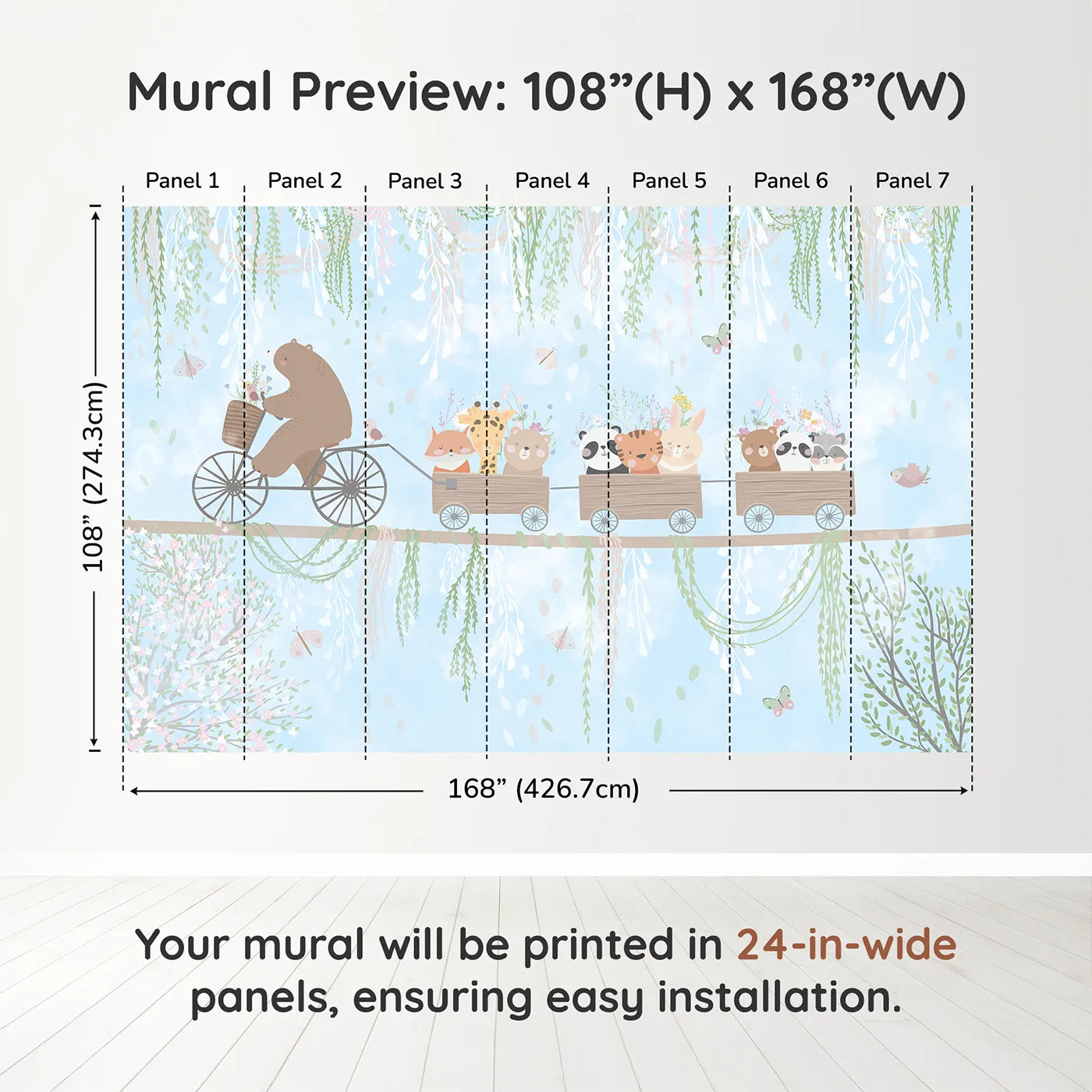 Mural Preview: 108”(H) x 168”(W)

Panel 1 Panel 2 Panel 3 Panel 4 Panel 5 Panel 6 Panel 7

108” (274.3cm)

168” (426.7cm)

Your mural will be printed in 24-in-wide panels, ensuring easy installation.